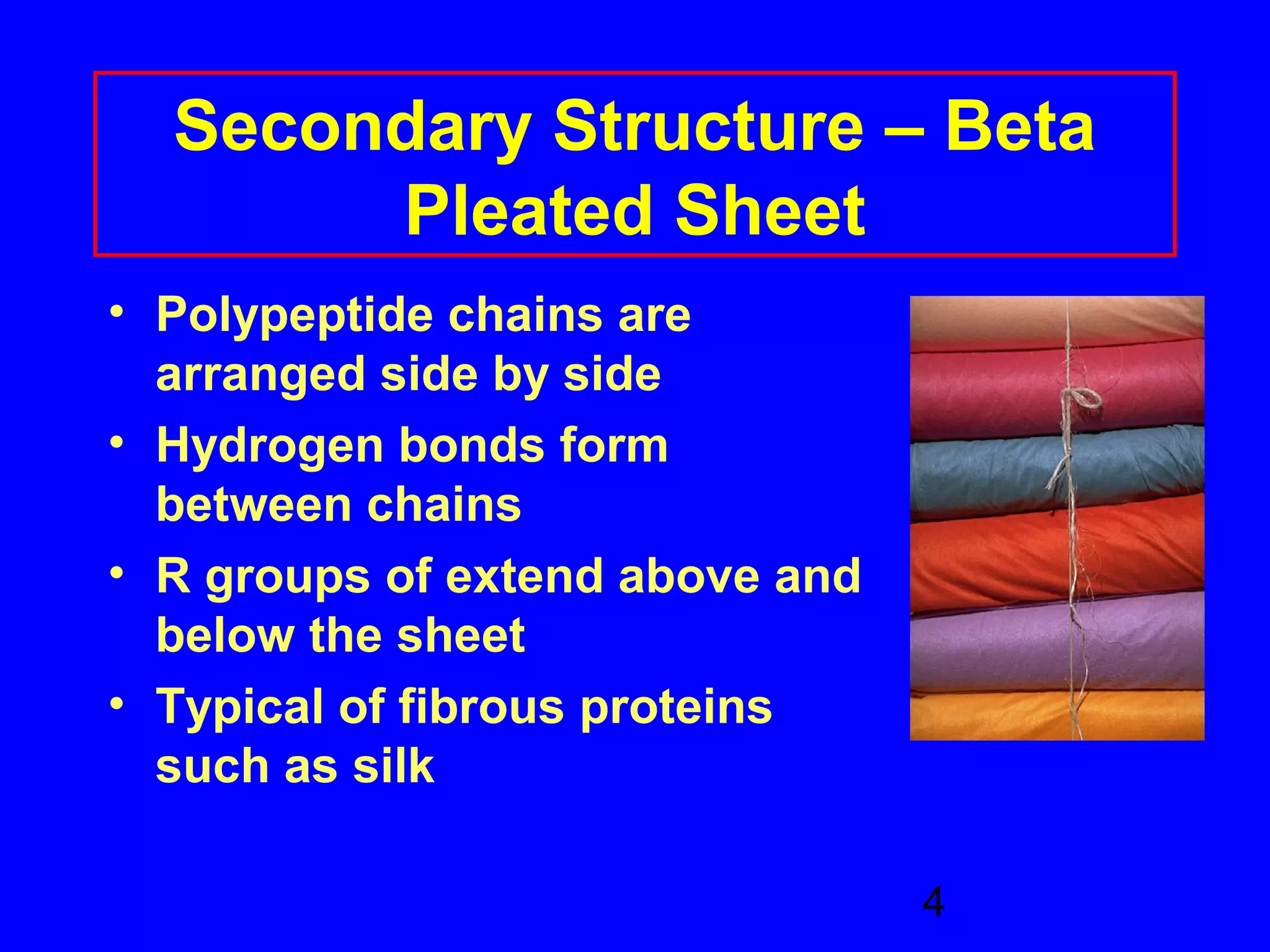 Secondary Structure – Beta Pleated Sheet

• Polypeptide chains are arranged side by side
• Hydrogen bonds form between chains
• R groups of extend above and below the sheet
• Typical of fibrous proteins such as silk

4